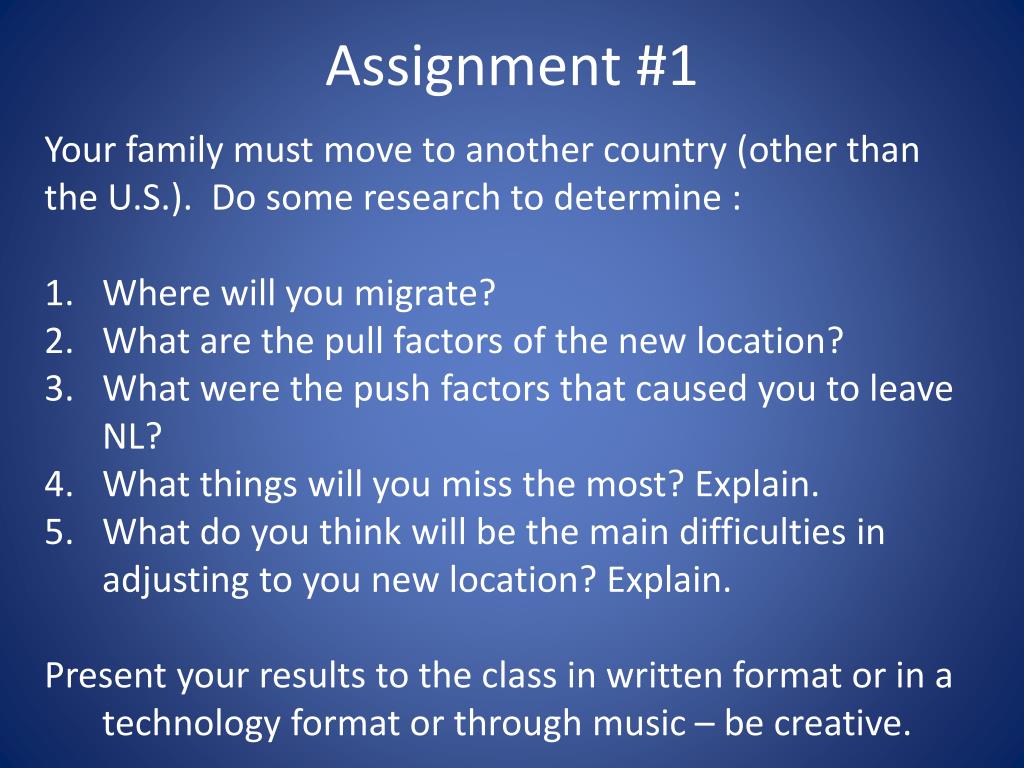 Assignment #1

Your family must move to another country (other than the U.S.). Do some research to determine :

1. Where will you migrate?
2. What are the pull factors of the new location?
3. What were the push factors that caused you to leave NL?
4. What things will you miss the most? Explain.
5. What do you think will be the main difficulties in adjusting to you new location? Explain.

Present your results to the class in written format or in a technology format or through music – be creative.